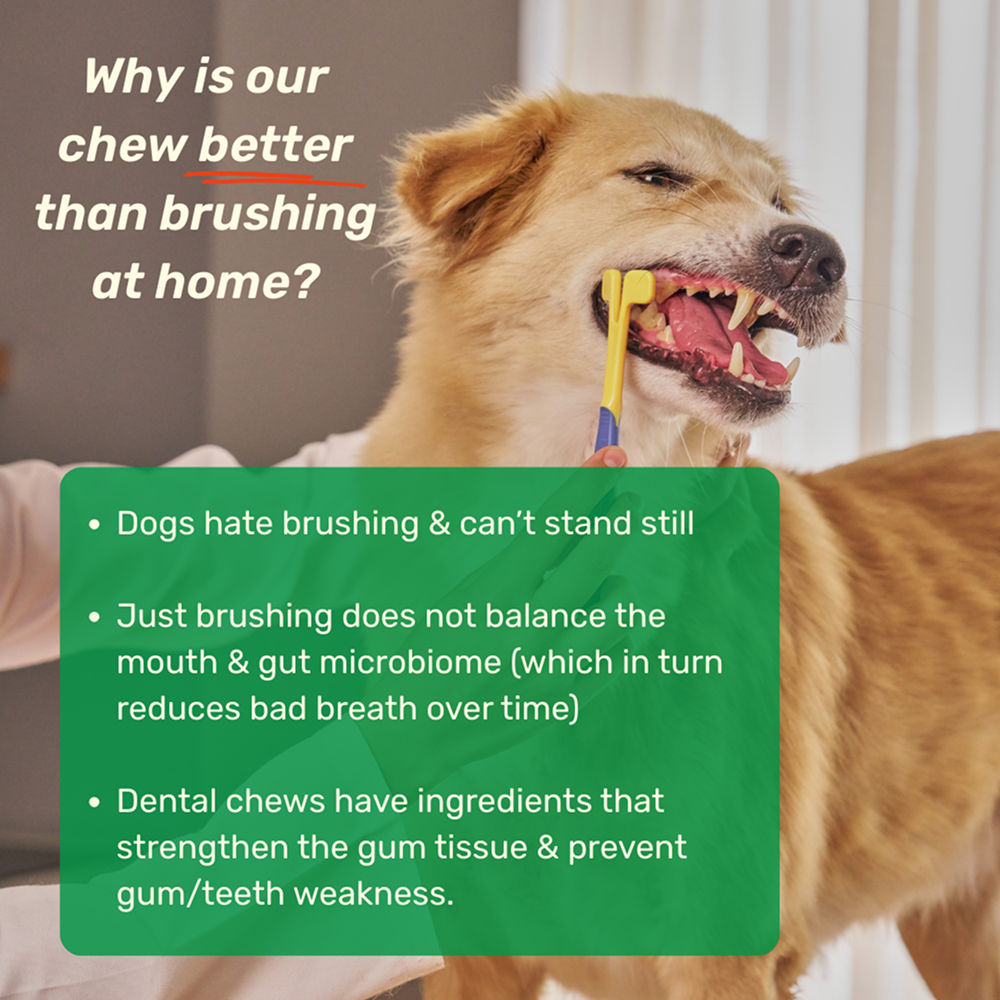 Why is our chew better than brushing at home?

• Dogs hate brushing & can't stand still

• Just brushing does not balance the mouth & gut microbiome (which in turn reduces bad breath over time)

• Dental chews have ingredients that strengthen the gum tissue & prevent gum/teeth weakness.